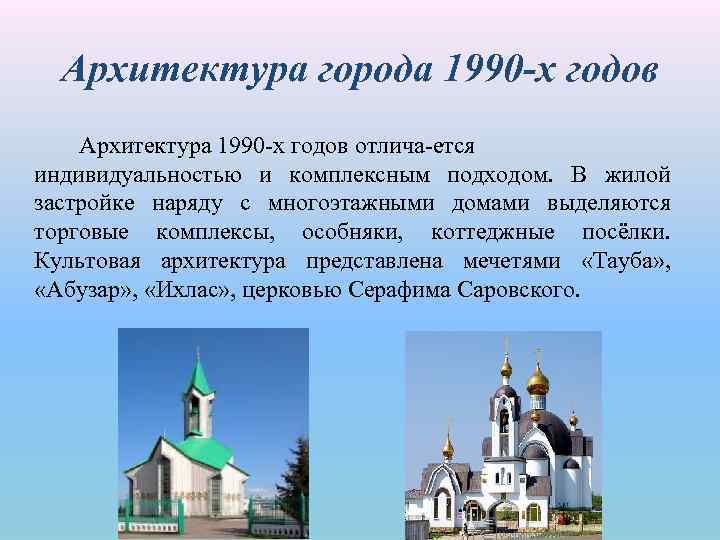 Архитектура города 1990-х годов

Архитектура 1990-х годов отлича-ется индивидуальностью и комплексным подходом. В жилой застройке наряду с многоэтажными домами выделяются торговые комплексы, особняки, коттеджные посёлки. Культовая архитектура представлена мечетями «Тауба», «Абузар», «Ихлас», церковью Серафима Саровского.